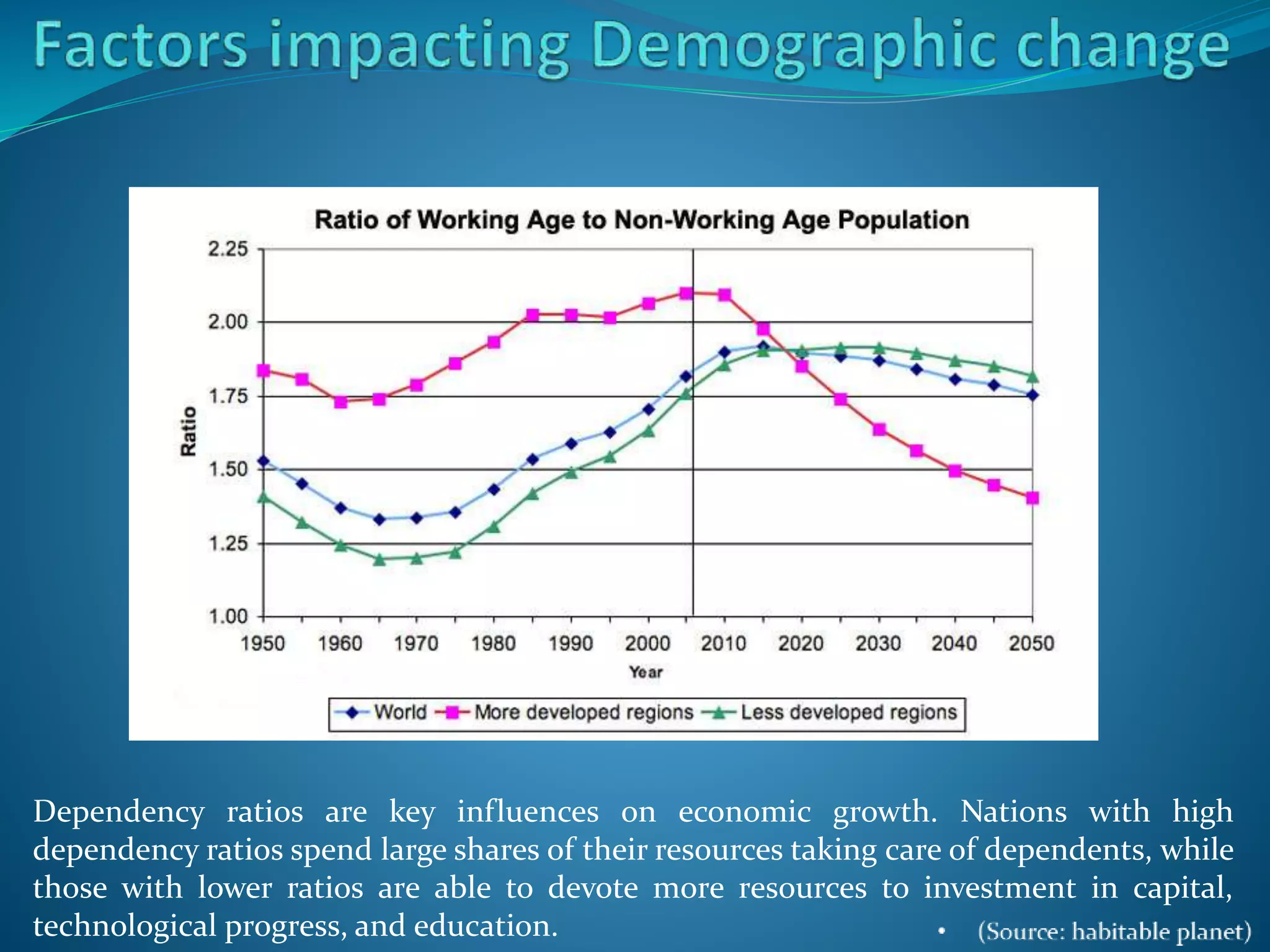 Factors impacting Demographic change

Ratio of Working Age to Non-Working Age Population

Ratio

2.25
2.00
1.75
1.50
1.25
1.00

1950 1960 1970 1980 1990 2000 2010 2020 2030 2040 2050

Year

World More developed regions Less developed regions

Dependency ratios are key influences on economic growth. Nations with high dependency ratios spend large shares of their resources taking care of dependents, while those with lower ratios are able to devote more resources to investment in capital, technological progress, and education.

• (Source: habitable planet)